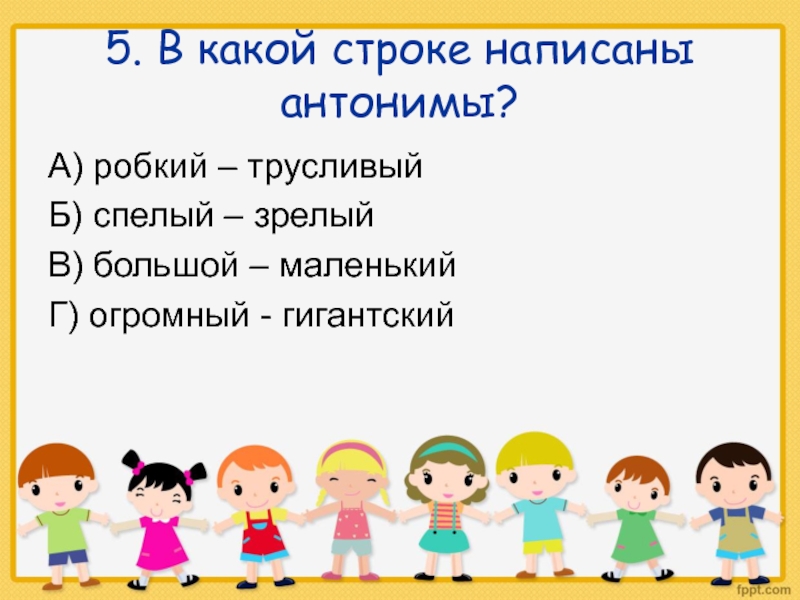 5. В какой строке написаны антонимы?

А) робкий – трусливый

Б) спелый – зрелый

В) большой – маленький

Г) огромный - гигантский

fppt.com